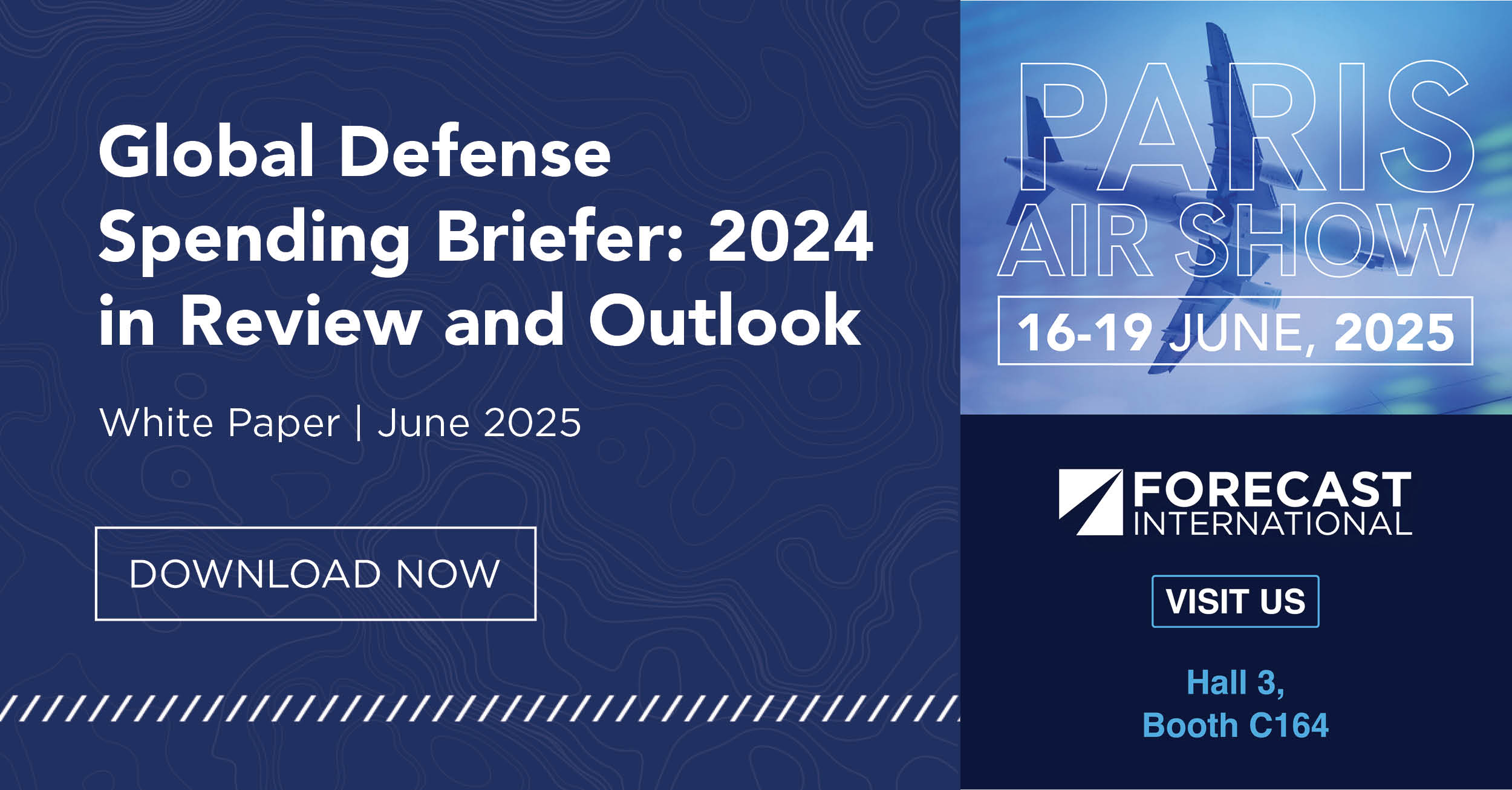 Global Defense Spending Briefer: 2024 in Review and Outlook

White Paper | June 2025

DOWNLOAD NOW

PARIS AIR SHOW

16-19 JUNE, 2025

FORECAST INTERNATIONAL

VISIT US

Hall 3,
Booth C164